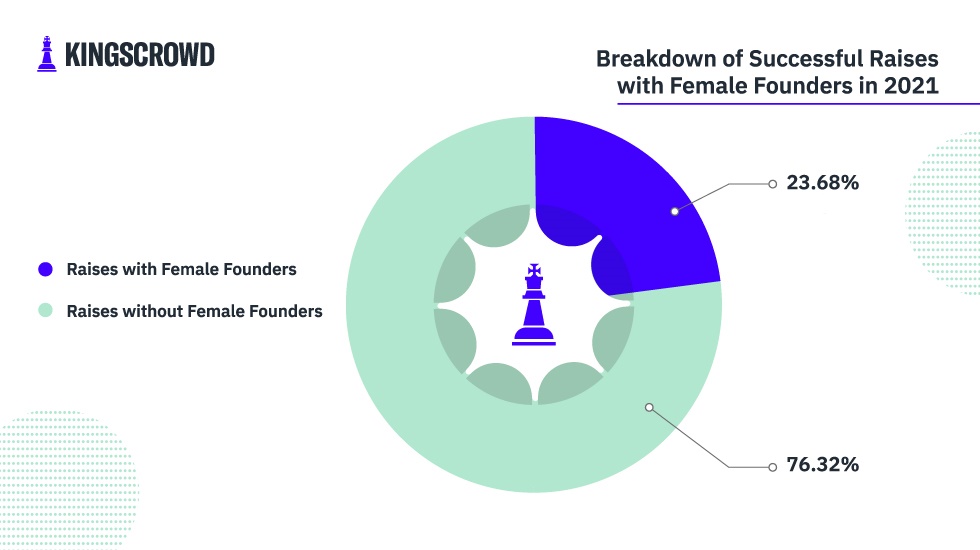 KINGSCROWD

Breakdown of Successful Raises with Female Founders in 2021

Raises with Female Founders

Raises without Female Founders

23.68%

76.32%